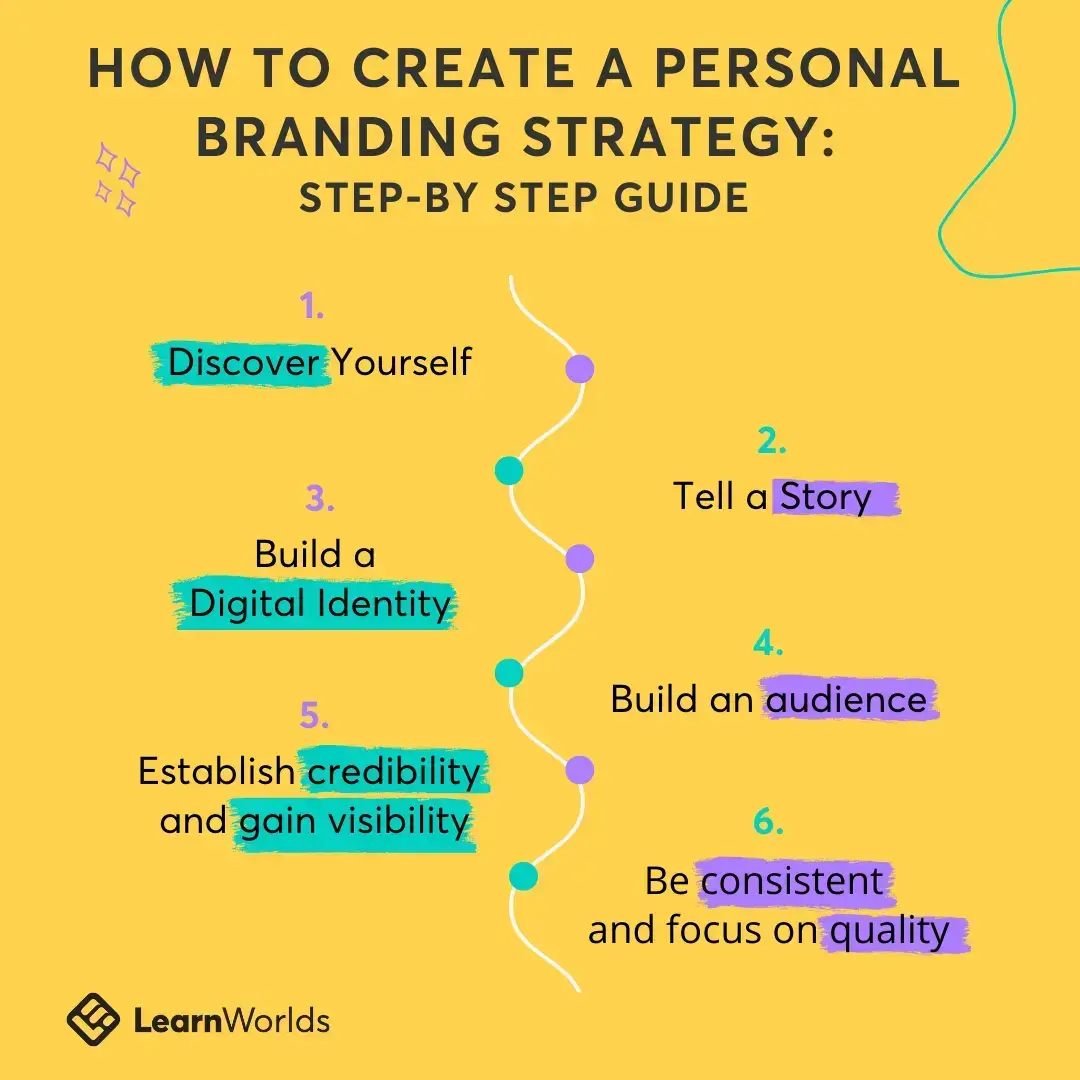 HOW TO CREATE A PERSONAL BRANDING STRATEGY:
STEP-BY STEP GUIDE

1.
Discover Yourself

2.
Tell a Story

3.
Build a Digital Identity

4.
Build an audience

5.
Establish credibility and gain visibility

6.
Be consistent and focus on quality

LearnWorlds